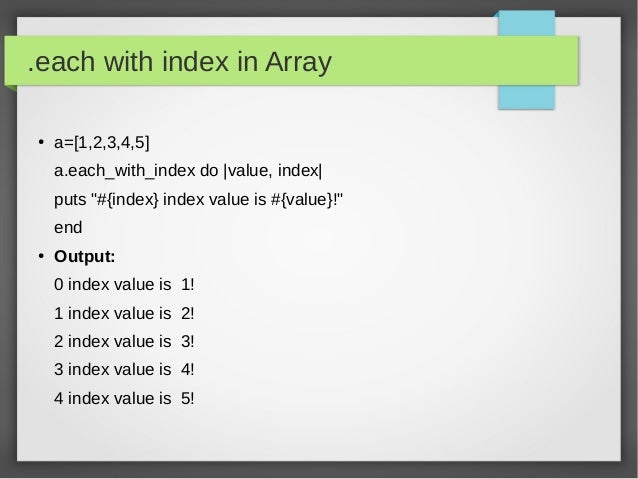 .each with index in Array

• a=[1,2,3,4,5]
a.each_with_index do |value, index|
puts "#{index} index value is #{value}!"
end

• **Output:**
0 index value is 1!
1 index value is 2!
2 index value is 3!
3 index value is 4!
4 index value is 5!